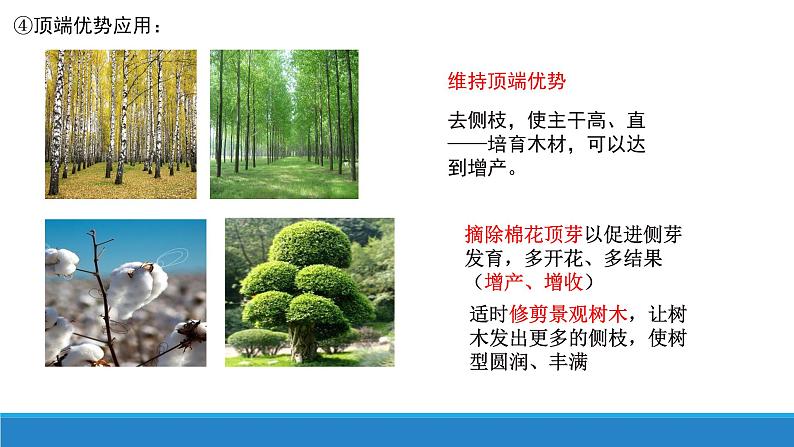 ④顶端优势应用：

维持顶端优势

去侧枝，使主干高、直——培育木材，可以达到增产。

摘除棉花顶芽以促进侧芽发育，多开花、多结果（增产、增收）

适时修剪景观树木，让树木发出更多的侧枝，使树型圆润、丰满